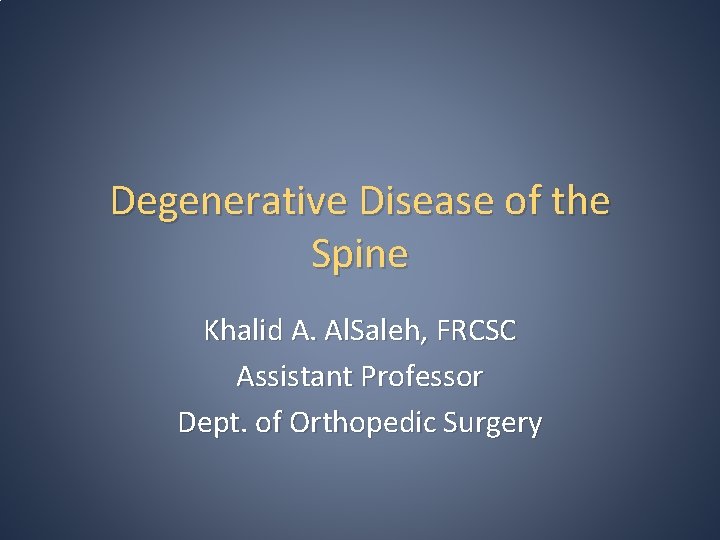 Degenerative Disease of the Spine

Khalid A. AlSaleh, FRCSC
Assistant Professor
Dept. of Orthopedic Surgery